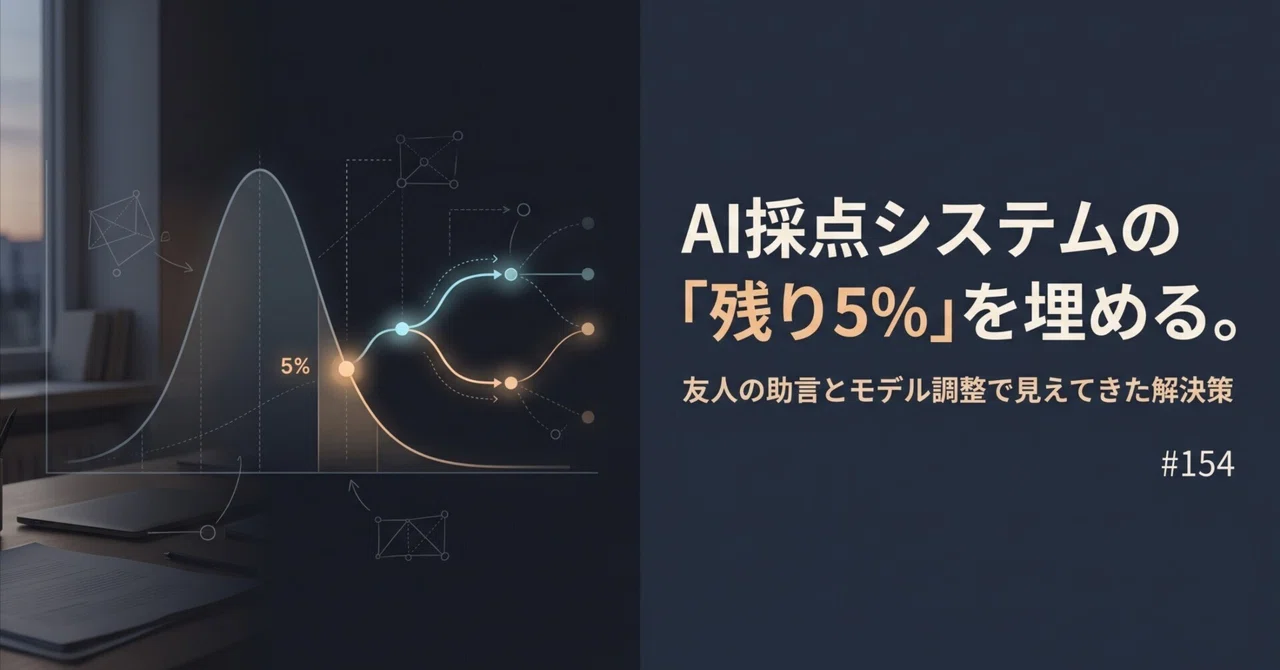 5%

AI採点システムの
「残り5%」を埋める。

友人の助言とモデル調整で見えてきた解決策

#154